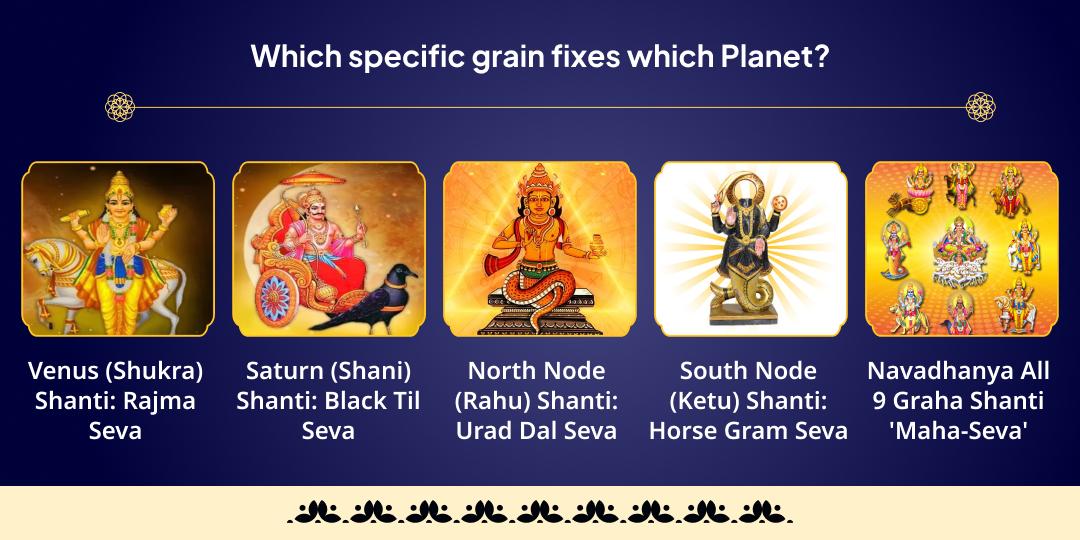 Which specific grain fixes which Planet?

Venus (Shukra) Shanti: Rajma Seva

Saturn (Shani) Shanti: Black Til Seva

North Node (Rahu) Shanti: Urad Dal Seva

South Node (Ketu) Shanti: Horse Gram Seva

Navadhanya All 9 Graha Shanti 'Maha-Seva'